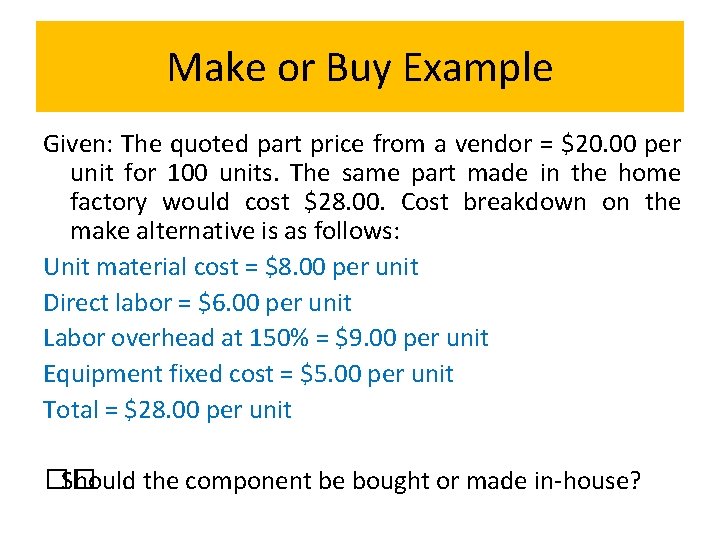 Make or Buy Example

Given: The quoted part price from a vendor = \$20.00 per unit for 100 units. The same part made in the home factory would cost \$28.00. Cost breakdown on the make alternative is as follows:

Unit material cost = \$8.00 per unit

Direct labor = \$6.00 per unit

Labor overhead at 150% = \$9.00 per unit

Equipment fixed cost = \$5.00 per unit

Total = \$28.00 per unit

Should the component be bought or made in-house?